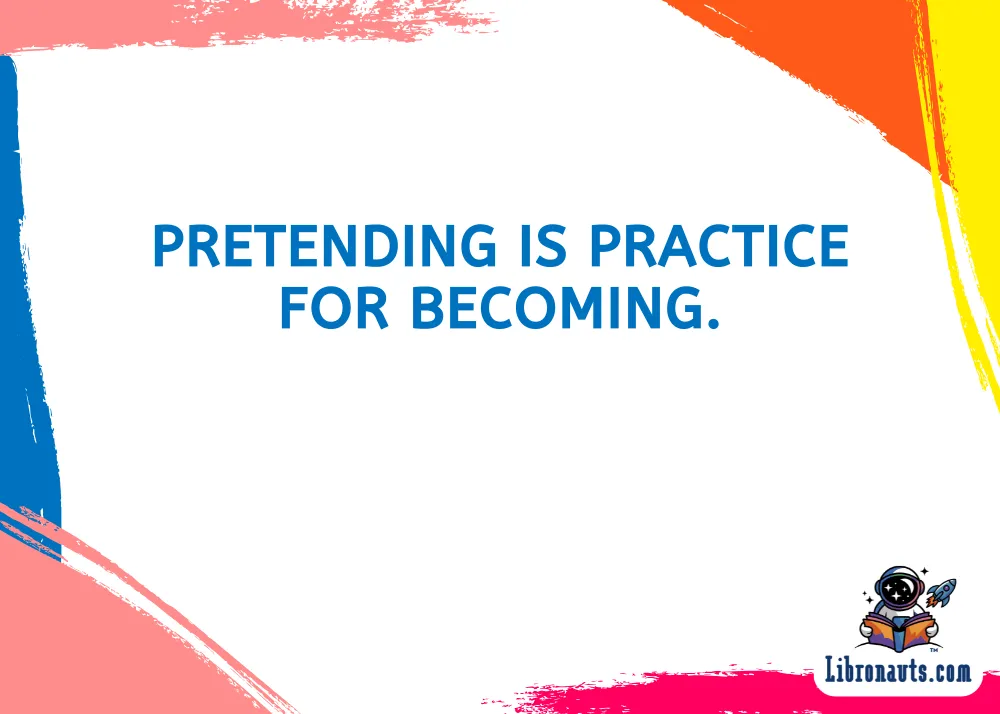 PRETENDING IS PRACTICE FOR BECOMING.

™
Libronauts.com